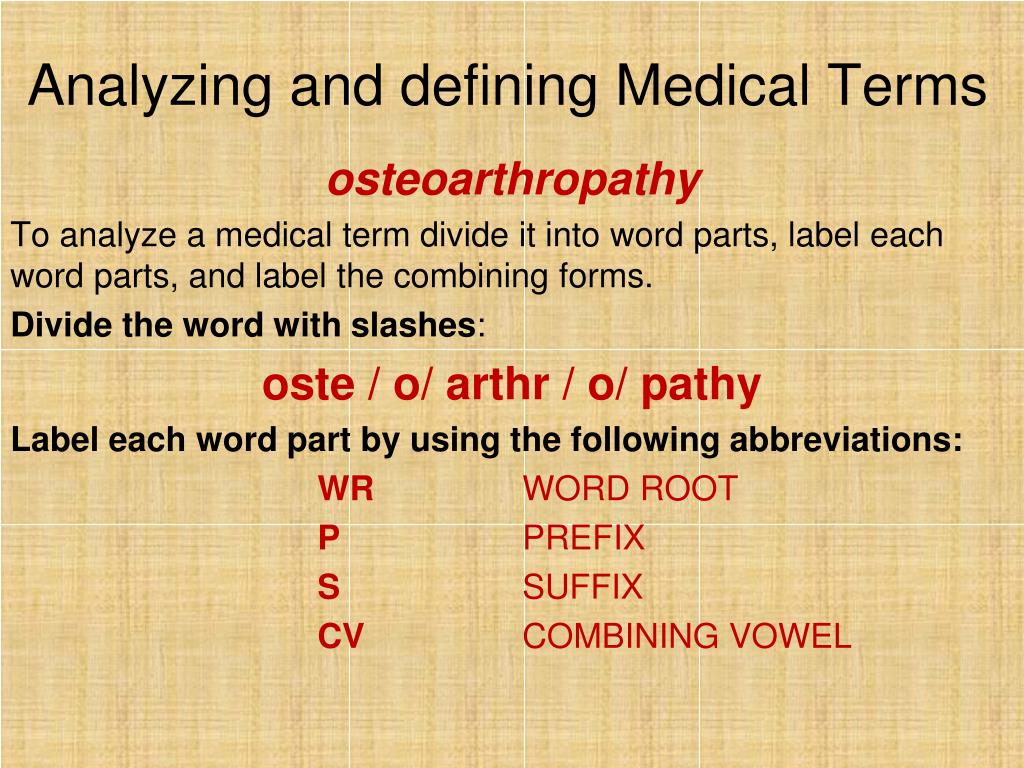 Analyzing and defining Medical Terms

osteoarthropathy

To analyze a medical term divide it into word parts, label each word parts, and label the combining forms.

Divide the word with slashes:

oste / o/ arthr / o/ pathy

Label each word part by using the following abbreviations:

WR WORD ROOT
P PREFIX
S SUFFIX
CV COMBINING VOWEL